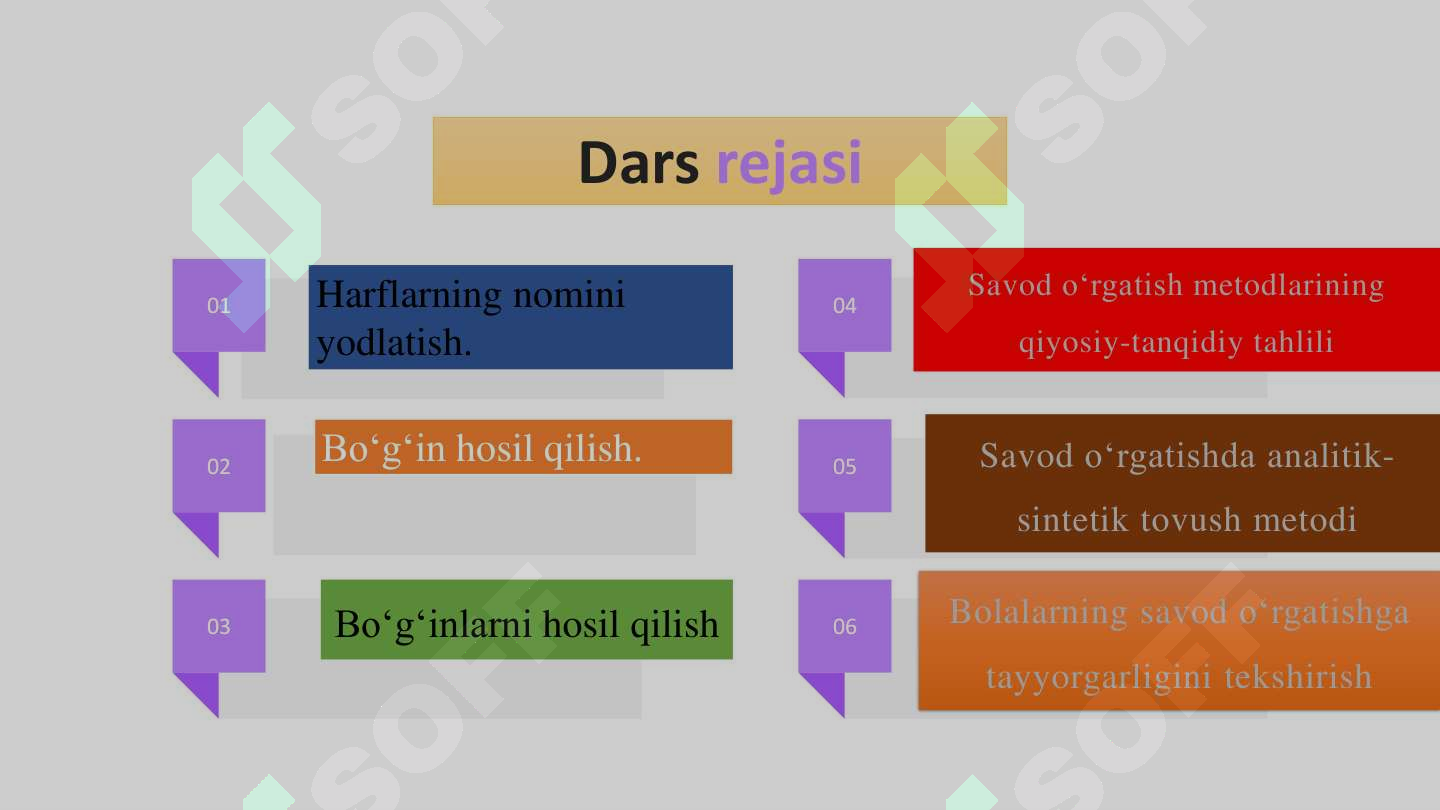 Dars rejasi

01

Harflarning nomini yodlatish.

02

Bo‘g‘in hosil qilish.

03

Bo‘g‘inlarni hosil qilish

04

Savod o‘rgatish metodlarining qiyosiy-tanqidiy tahlili

05

Savod o‘rgatishda analitik-sintetik tovush metodi

06

Bolalarning savod o‘rgatishga tayyorgarligini tekshirish